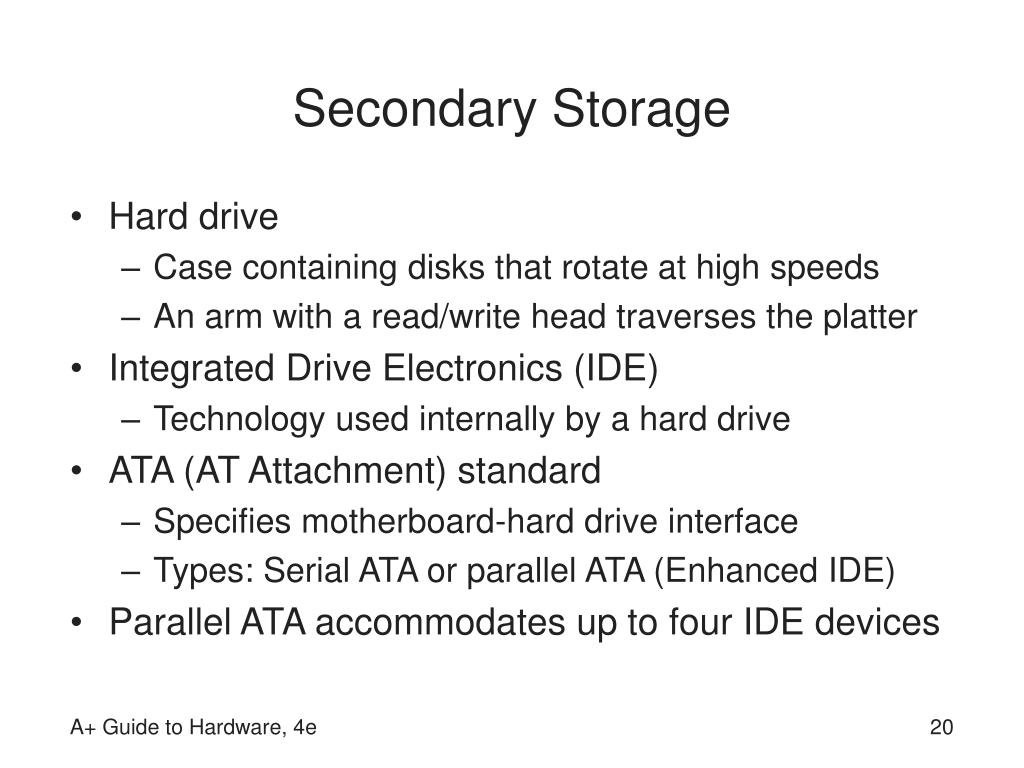 Secondary Storage

• Hard drive
– Case containing disks that rotate at high speeds
– An arm with a read/write head traverses the platter
• Integrated Drive Electronics (IDE)
– Technology used internally by a hard drive
• ATA (AT Attachment) standard
– Specifies motherboard-hard drive interface
– Types: Serial ATA or parallel ATA (Enhanced IDE)
• Parallel ATA accommodates up to four IDE devices

A+ Guide to Hardware, 4e

20